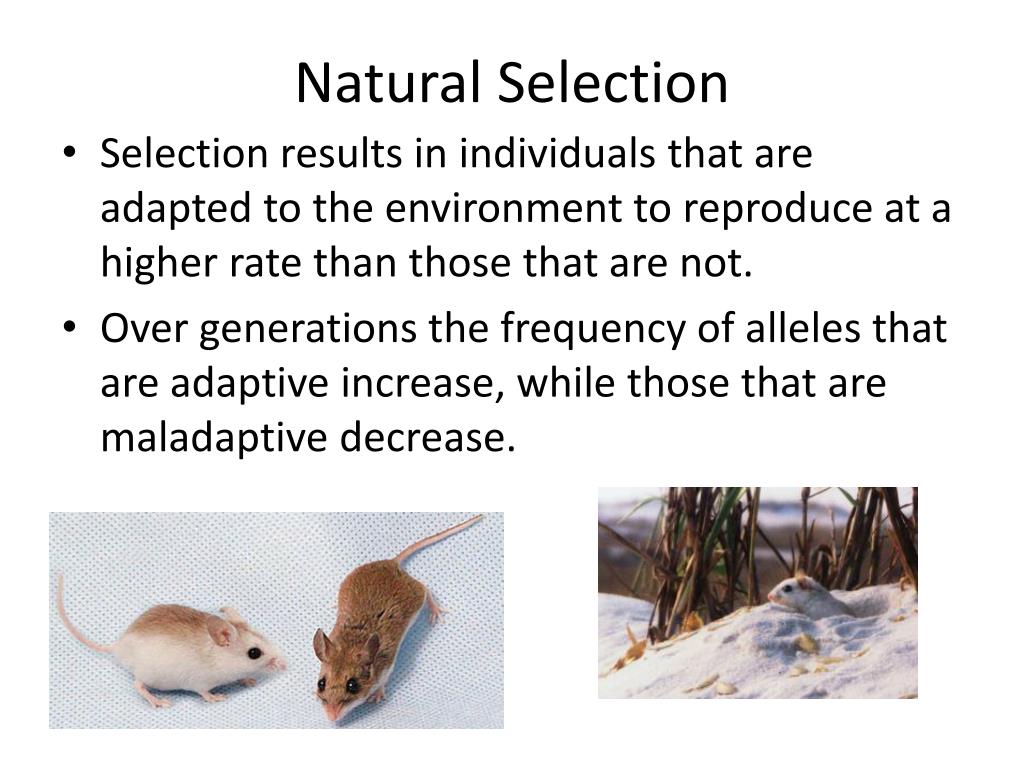 Natural Selection

• Selection results in individuals that are adapted to the environment to reproduce at a higher rate than those that are not.

• Over generations the frequency of alleles that are adaptive increase, while those that are maladaptive decrease.